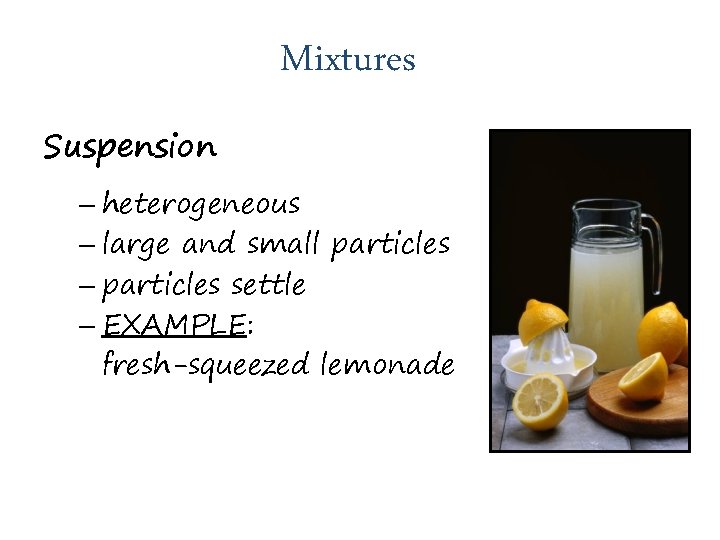 Mixtures

Suspension

– heterogeneous
– large and small particles
– particles settle
– EXAMPLE: fresh-squeezed lemonade